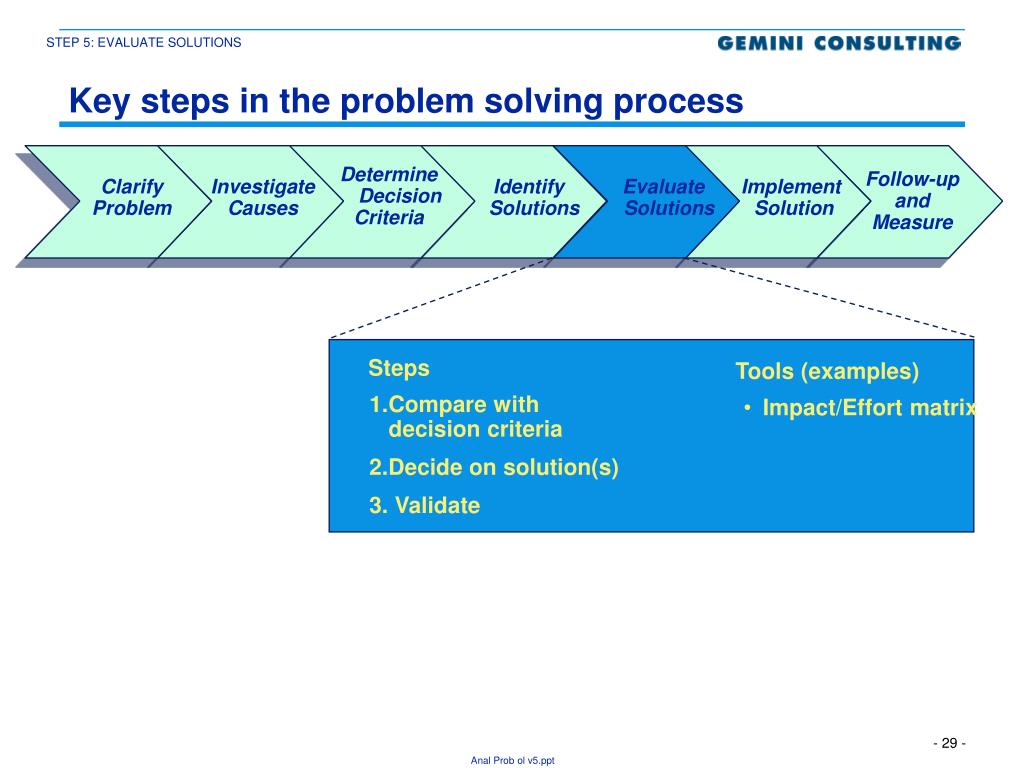 STEP 5: EVALUATE SOLUTIONS

GEMINI CONSULTING

Key steps in the problem solving process

Clarify Problem

Investigate Causes

Determine Decision Criteria

Identify Solutions

Evaluate Solutions

Implement Solution

Follow-up and Measure

Steps

1.Compare with decision criteria

2.Decide on solution(s)

3. Validate

Tools (examples)

• Impact/Effort matrix

- 29 -

Anal Prob ol v5.ppt